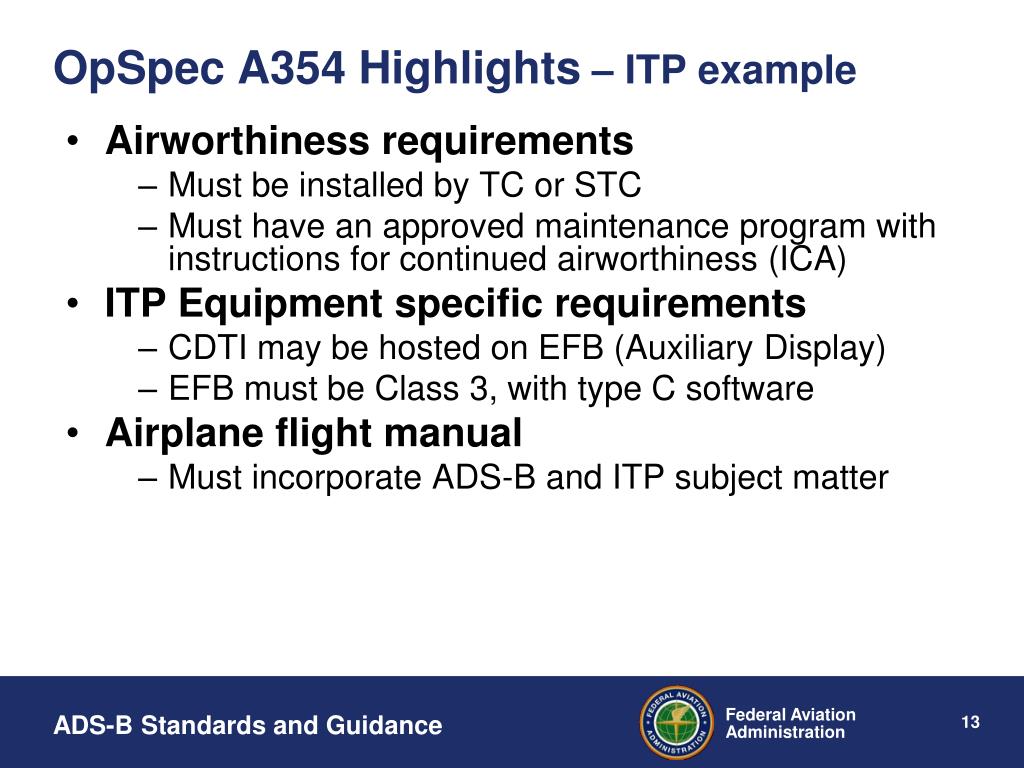 OpSpec A354 Highlights – ITP example

• Airworthiness requirements
– Must be installed by TC or STC
– Must have an approved maintenance program with instructions for continued airworthiness (ICA)

• ITP Equipment specific requirements
– CDTI may be hosted on EFB (Auxiliary Display)
– EFB must be Class 3, with type C software

• Airplane flight manual
– Must incorporate ADS-B and ITP subject matter

ADS-B Standards and Guidance

FEDERAL AVIATION ADMINISTRATION

Federal Aviation Administration

13